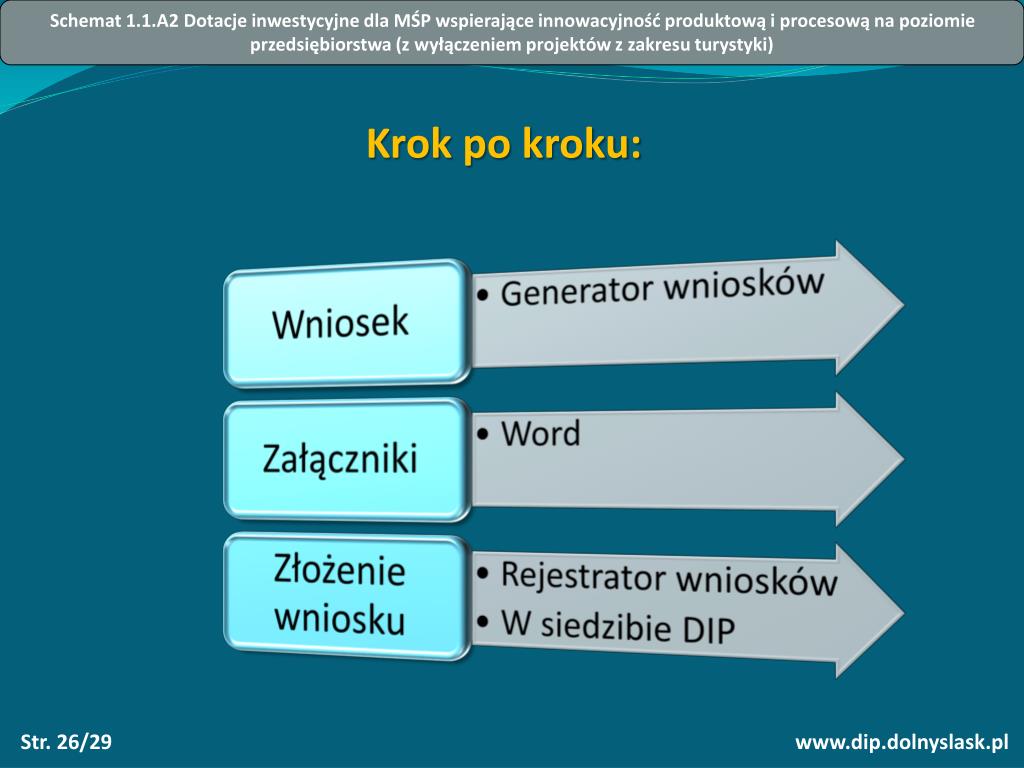 Schemat 1.1.A2 Dotacje inwestycyjne dla MŚP wspierające innowacyjność produktową i procesową na poziomie przedsiębiorstwa (z wyłączeniem projektów z zakresu turystyki)

Krok po kroku:

Wniosek

• Generator wniosków

Załączniki

• Word

Złożenie wniosku

• Rejestrator wniosków
• W siedzibie DIP

Str. 26/29

www.dip.dolnyslask.pl